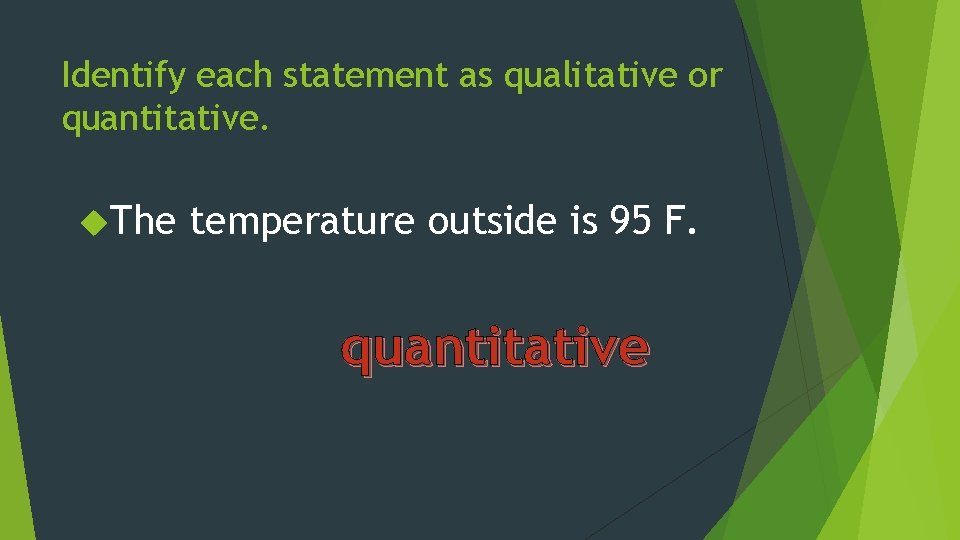 Identify each statement as qualitative or quantitative.

The temperature outside is 95 F.

quantitative